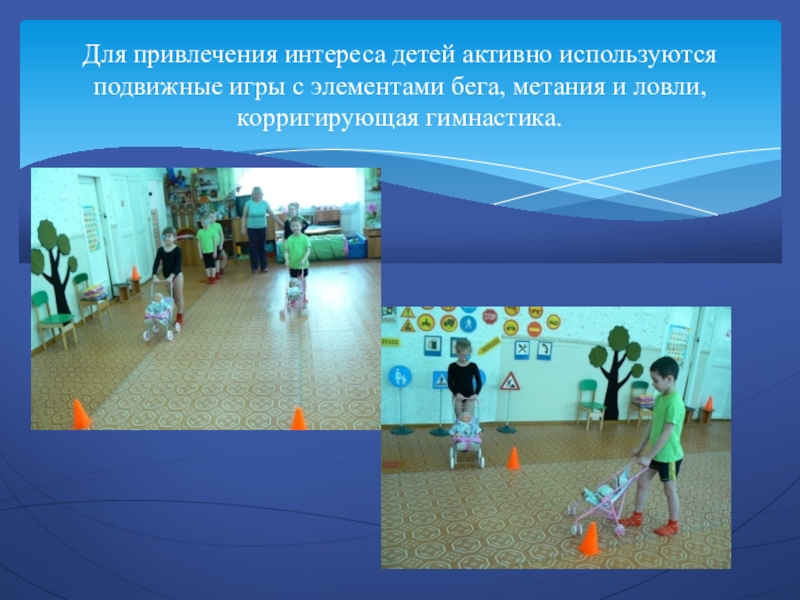 Для привлечения интереса детей активно используются подвижные игры с элементами бега, метания и ловли, корригирующая гимнастика.